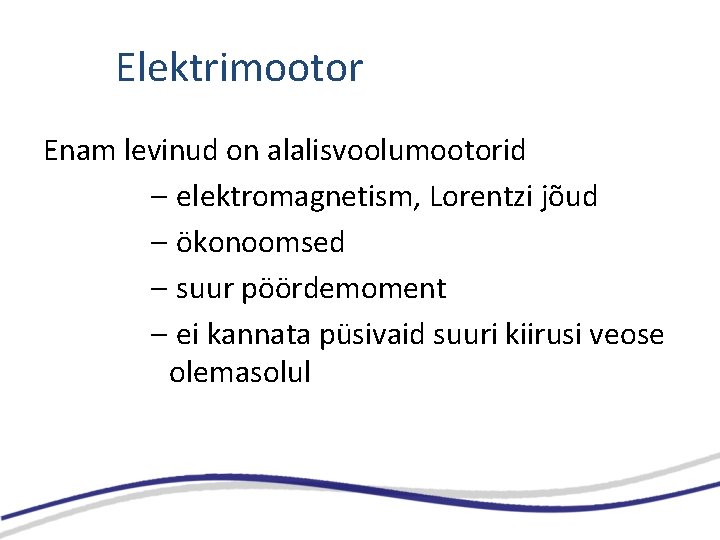 Elektrimootor

Enam levinud on alalisvoolumootorid

– elektromagnetism, Lorentzi jõud

– ökonoomsed

– suur pöördemoment

– ei kannata püsivaid suuri kiirusi veose olemasolul